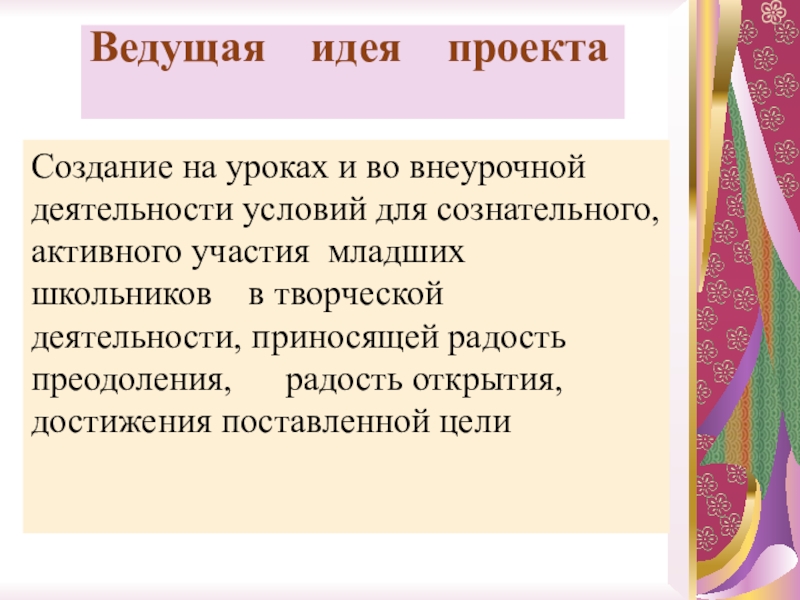 Ведущая идея проекта

Создание на уроках и во внеурочной деятельности условий для сознательного, активного участия младших школьников в творческой деятельности, приносящей радость преодоления, радость открытия, достижения поставленной цели